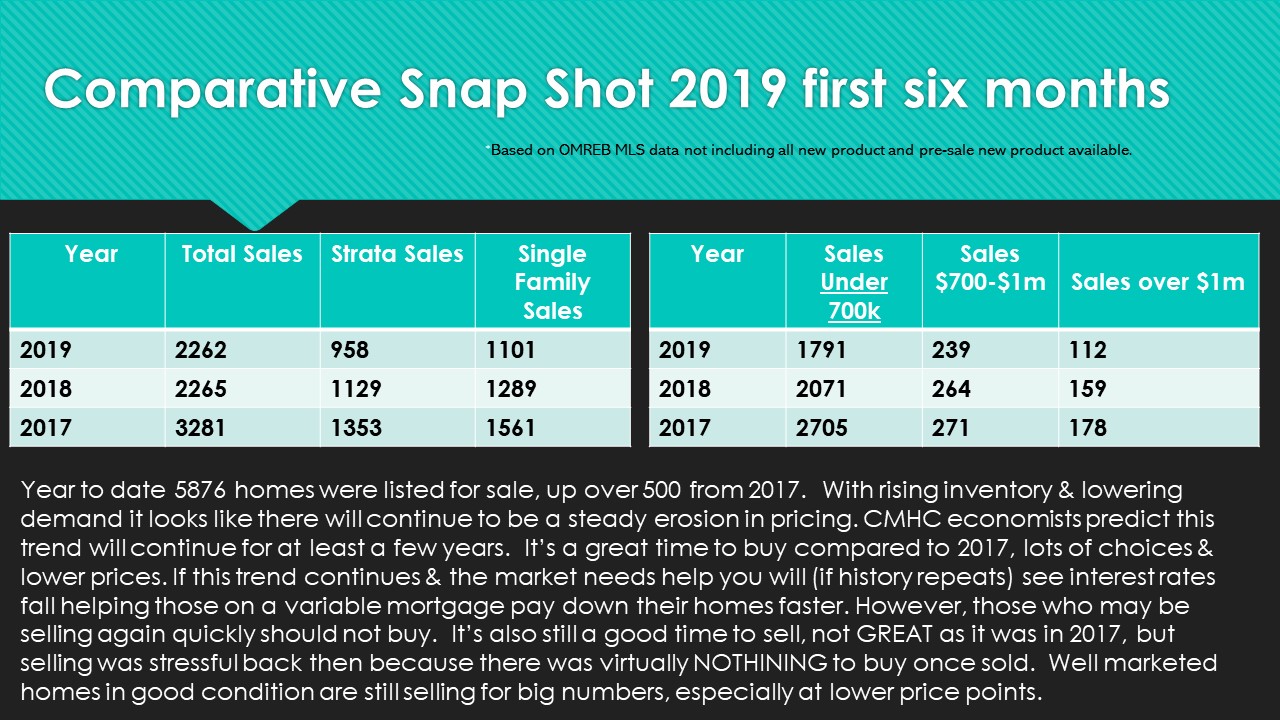 Comparative Snap Shot 2019 first six months

*Based on OMREB MLS data not including all new product and pre-sale new product available.

| Year | Total Sales | Strata Sales | Single Family Sales |
|---|---|---|---|
| 2019 | 2262 | 958 | 1101 |
| 2018 | 2265 | 1129 | 1289 |
| 2017 | 3281 | 1353 | 1561 |

| Year | Sales Under 700k | Sales $700-$1m | Sales over $1m |
|---|---|---|---|
| 2019 | 1791 | 239 | 112 |
| 2018 | 2071 | 264 | 159 |
| 2017 | 2705 | 271 | 178 |

Year to date 5876 homes were listed for sale, up over 500 from 2017. With rising inventory & lowering demand it looks like there will continue to be a steady erosion in pricing. CMHC economists predict this trend will continue for at least a few years. It's a great time to buy compared to 2017, lots of choices & lower prices. If this trend continues & the market needs help you will (if history repeats) see interest rates fall helping those on a variable mortgage pay down their homes faster. However, those who may be selling again quickly should not buy. It's also still a good time to sell, not GREAT as it was in 2017, but selling was stressful back then because there was virtually NOTHINING to buy once sold. Well marketed homes in good condition are still selling for big numbers, especially at lower price points.